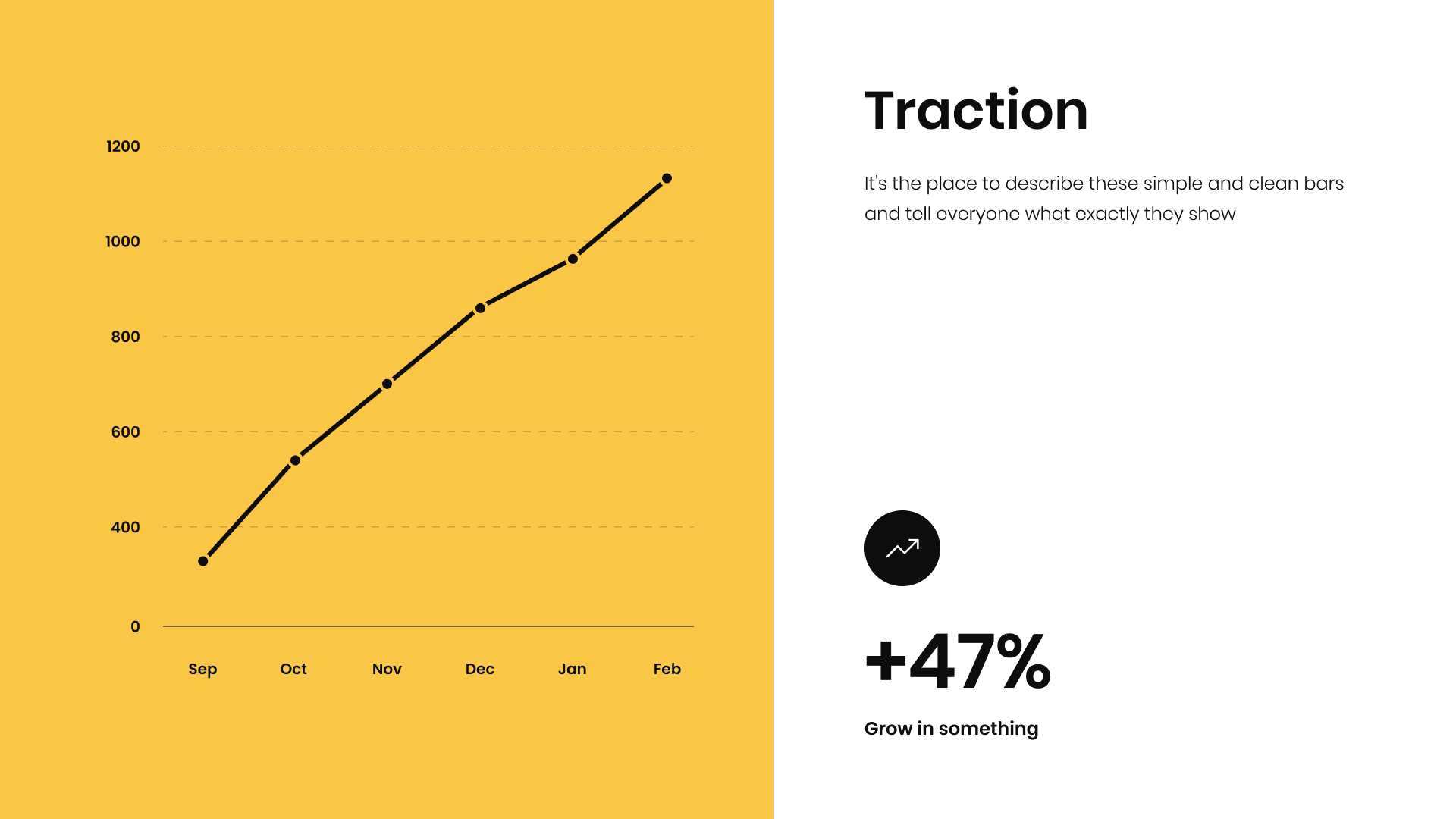 1200
1000
800
600
400
0

Sep Oct Nov Dec Jan Feb

Traction

It's the place to describe these simple and clean bars and tell everyone what exactly they show

+47%

Grow in something